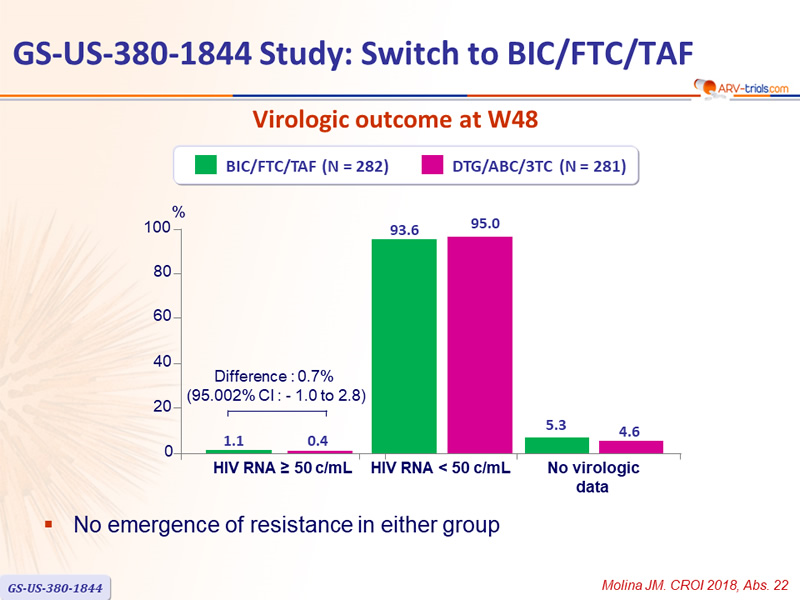 GS-US-380-1844 Study: Switch to BIC/FTC/TAF

ARV-trials.com

Virologic outcome at W48

BIC/FTC/TAF (N = 282)
DTG/ABC/3TC (N = 281)

%
100
80
60
40
20
0

Difference : 0.7%
(95.002% CI : - 1.0 to 2.8)

1.1
0.4
93.6
95.0
5.3
4.6

HIV RNA ≥ 50 c/mL
HIV RNA < 50 c/mL
No virologic data

▪ No emergence of resistance in either group

GS-US-380-1844

Molina JM. CROI 2018, Abs. 22